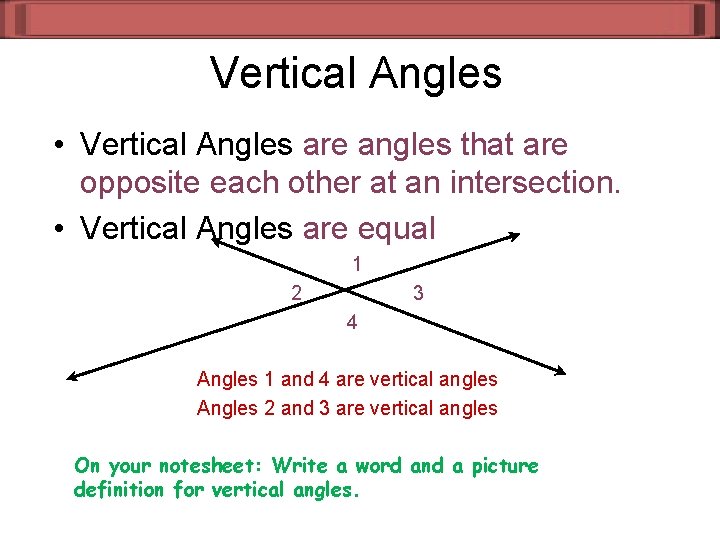 Vertical Angles

• Vertical Angles are angles that are opposite each other at an intersection.

• Vertical Angles are equal

1

2

3

4

Angles 1 and 4 are vertical angles

Angles 2 and 3 are vertical angles

On your notesheet: Write a word and a picture definition for vertical angles.